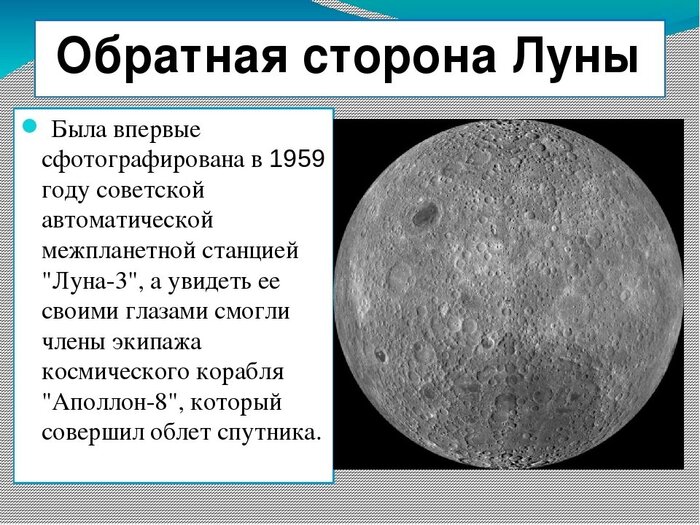 Обратная сторона Луны

Была впервые сфотографирована в 1959 году советской автоматической межпланетной станцией "Луна-3", а увидеть ее своими глазами смогли члены экипажа космического корабля "Аполлон-8", который совершил облет спутника.